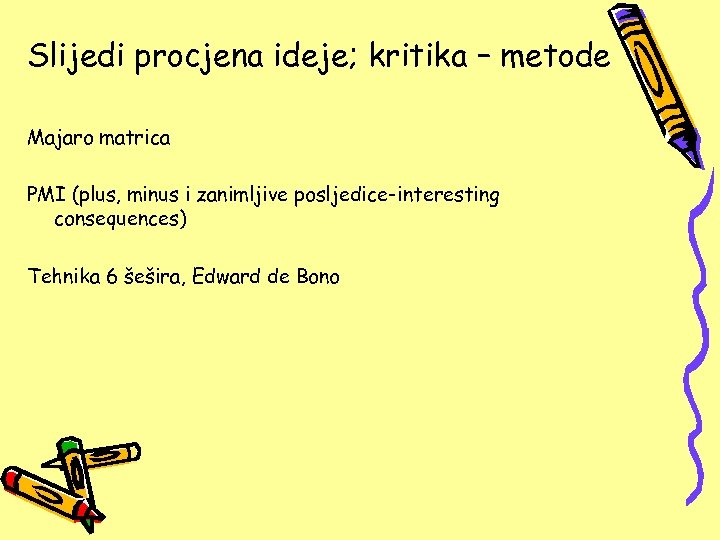 Slijedi procjena ideje; kritika – metode

Majaro matrica

PMI (plus, minus i zanimljive posljedice-interesting consequences)

Tehnika 6 šešira, Edward de Bono